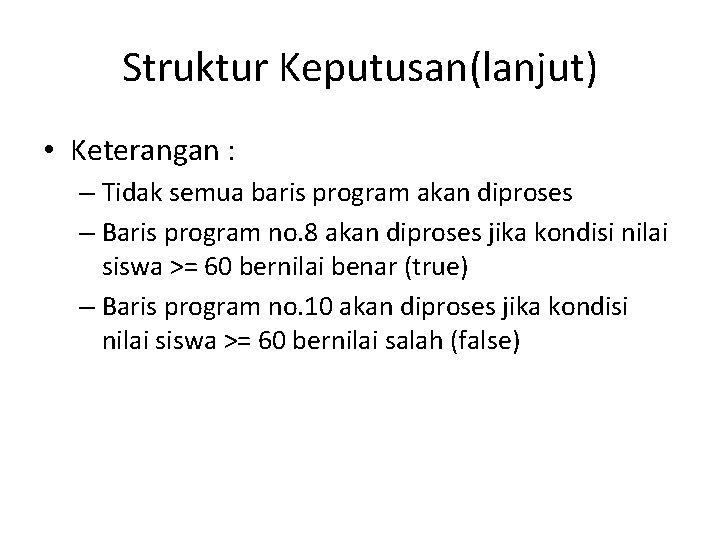 Struktur Keputusan(lanjut)

• Keterangan :
– Tidak semua baris program akan diproses
– Baris program no.8 akan diproses jika kondisi nilai siswa >= 60 bernilai benar (true)
– Baris program no.10 akan diproses jika kondisi nilai siswa >= 60 bernilai salah (false)